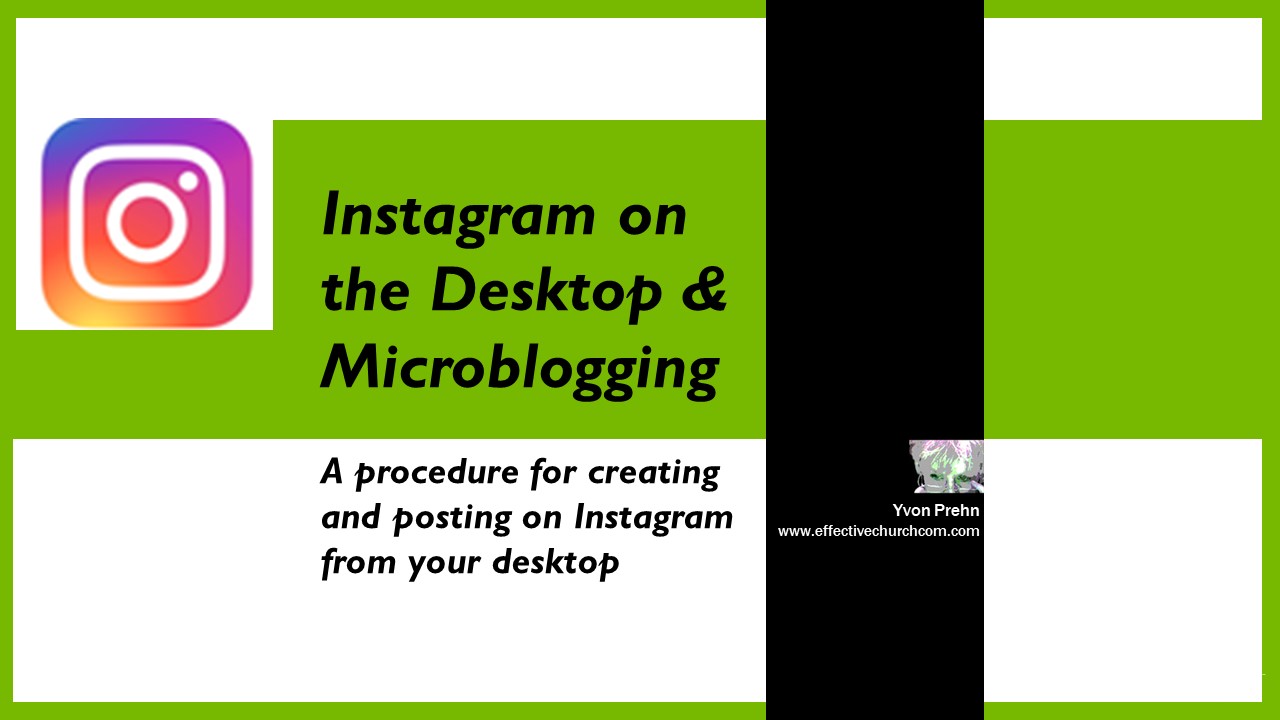 Instagram on the Desktop & Microblogging

A procedure for creating and posting on Instagram from your desktop

Yvon Prehn
www.effectivechurchcom.com